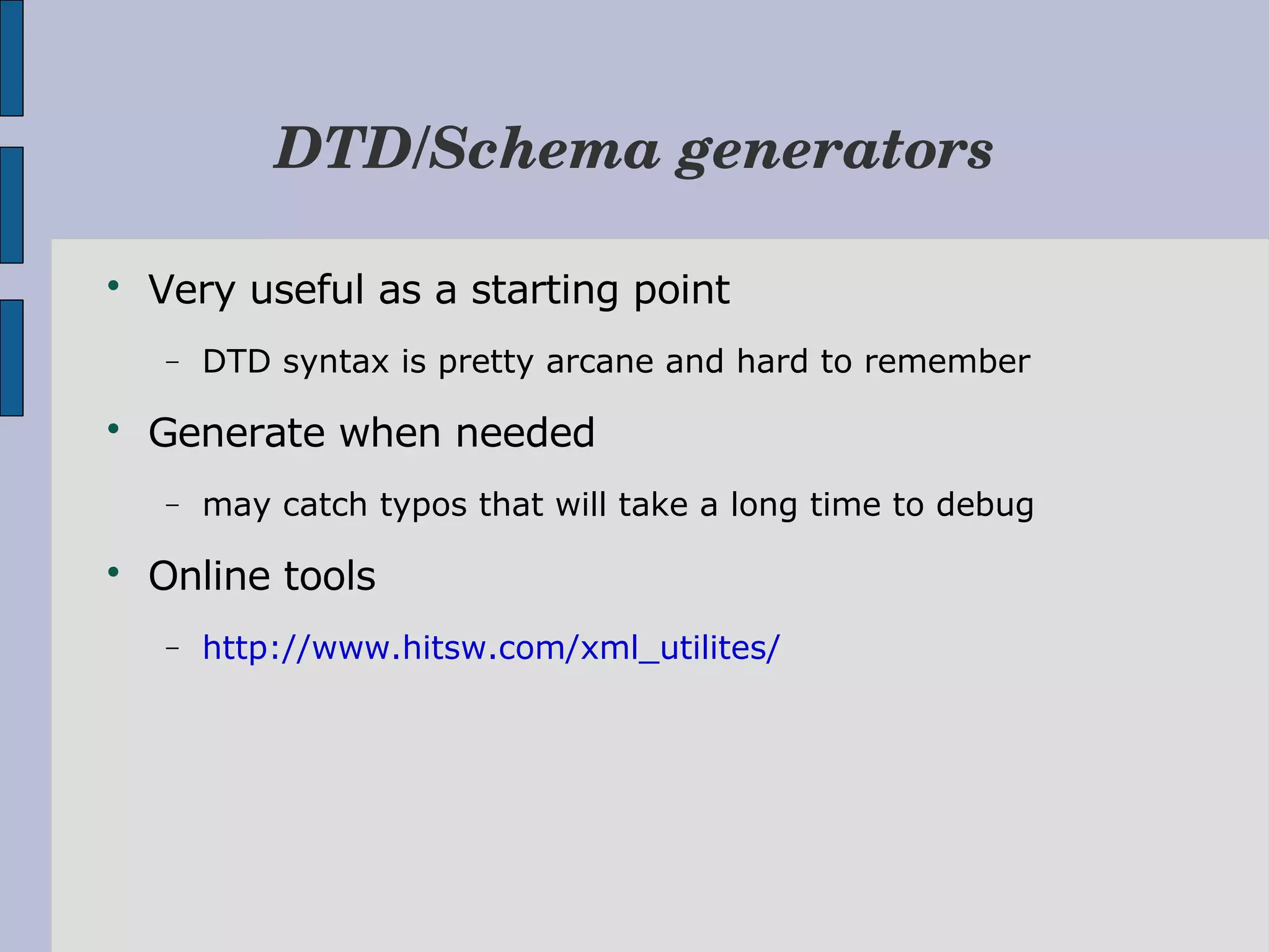 DTD/Schema generators

• Very useful as a starting point
  – DTD syntax is pretty arcane and hard to remember
• Generate when needed
  – may catch typos that will take a long time to debug
• Online tools
  – http://www.hitsw.com/xml_utilites/